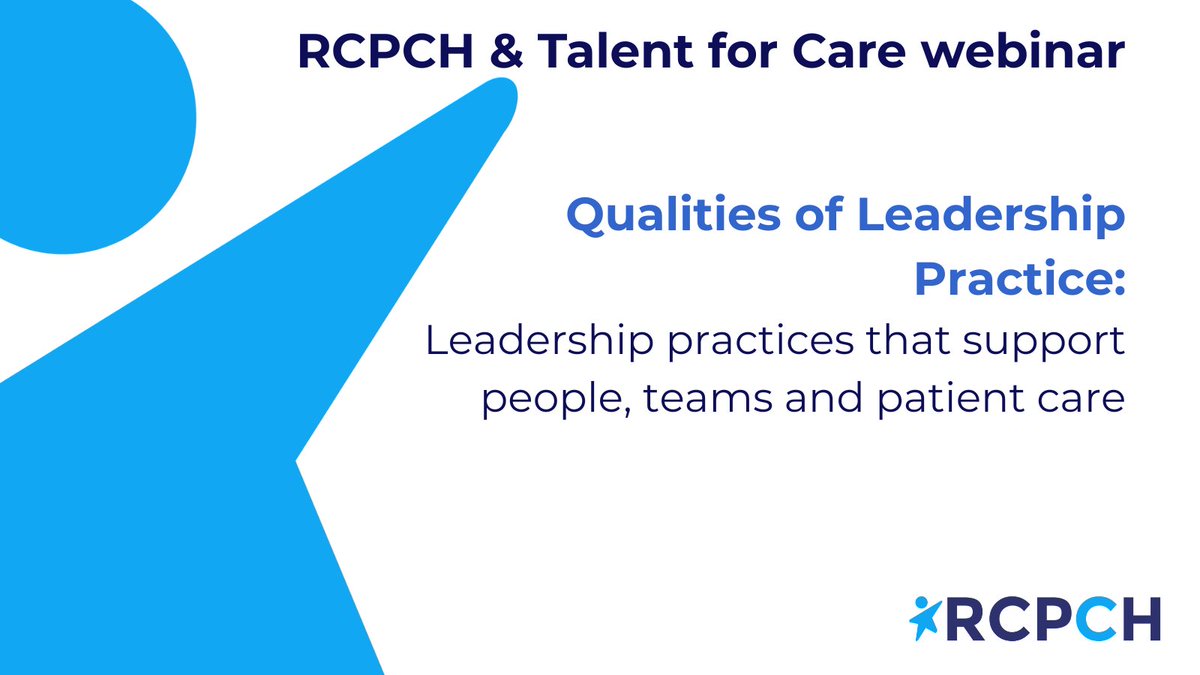 RCPCH & Talent for Care webinar

Qualities of Leadership Practice:
Leadership practices that support people, teams and patient care

RCPCH